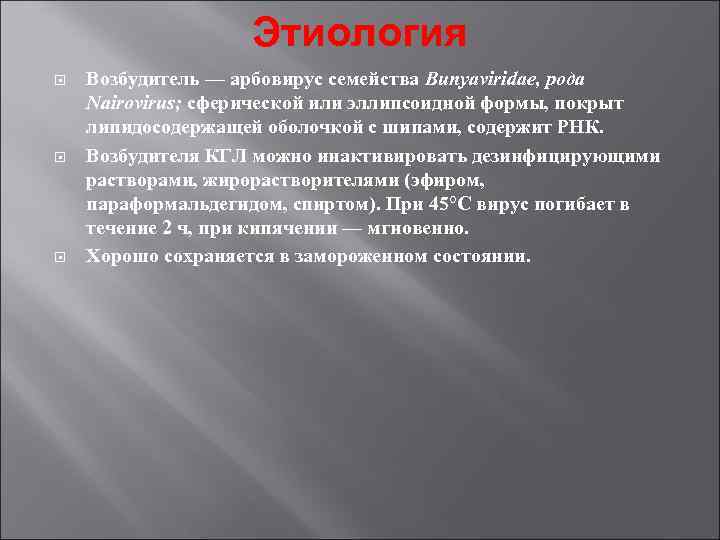 Этиология

Возбудитель — арбовирус семейства Bunyaviridae, рода Nairovirus; сферической или эллипсоидной формы, покрыт липидосодержащей оболочкой с шипами, содержит РНК.

Возбудителя КГЛ можно инактивировать дезинфицирующими растворами, жирорастворителями (эфиром, параформальдегидом, спиртом). При 45°С вирус погибает в течение 2 ч, при кипячении — мгновенно.

Хорошо сохраняется в замороженном состоянии.